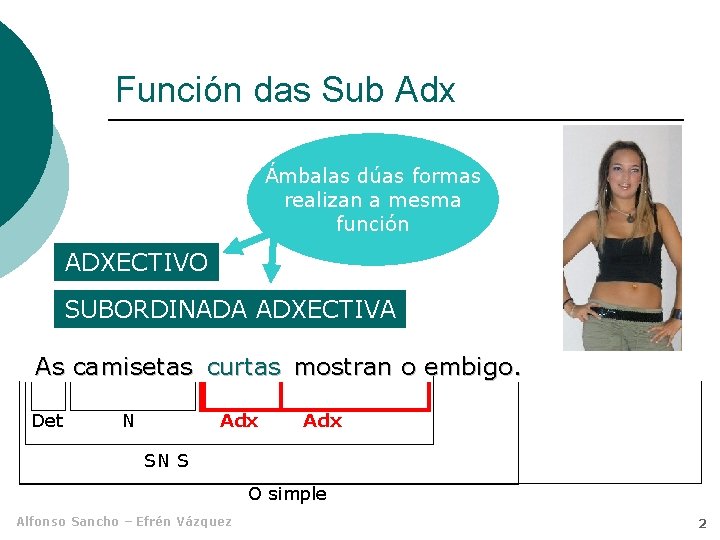 Función das Sub Adx

Ámbalas dúas formas realizan a mesma función

ADXECTIVO

SUBORDINADA ADXECTIVA

As camisetas curtas mostran o embigo.

Det N Adx Adx

SN S

O simple

Alfonso Sancho – Efrén Vázquez

2